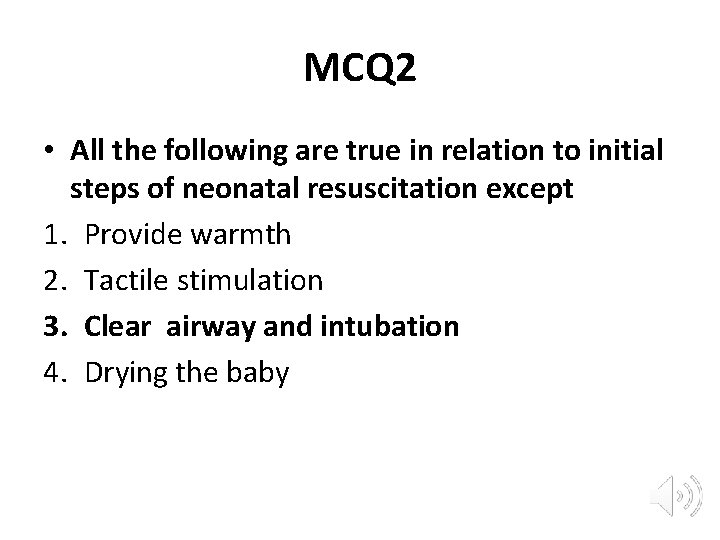 MCQ2

• All the following are true in relation to initial steps of neonatal resuscitation except

1. Provide warmth
2. Tactile stimulation
3. Clear airway and intubation
4. Drying the baby